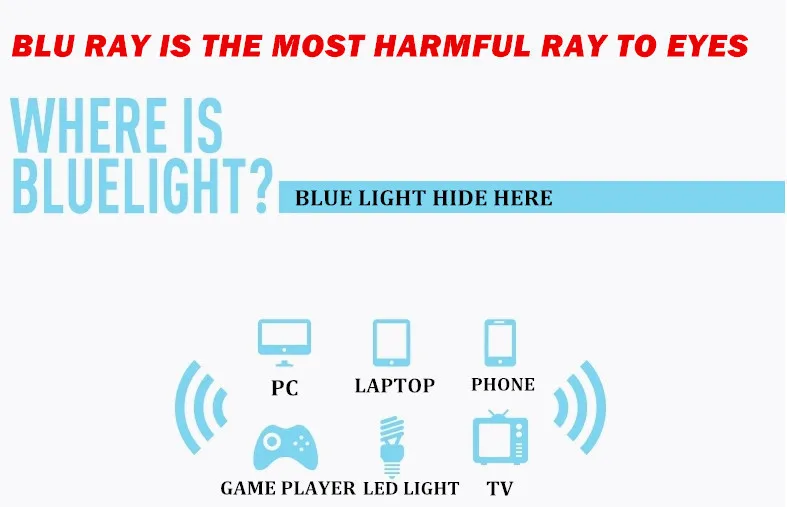 BLU RAY IS THE MOST HARMFUL RAY TO EYES

WHERE IS BLUELIGHT?

BLUE LIGHT HIDE HERE

PC

LAPTOP

PHONE

GAME PLAYER

LED LIGHT

TV